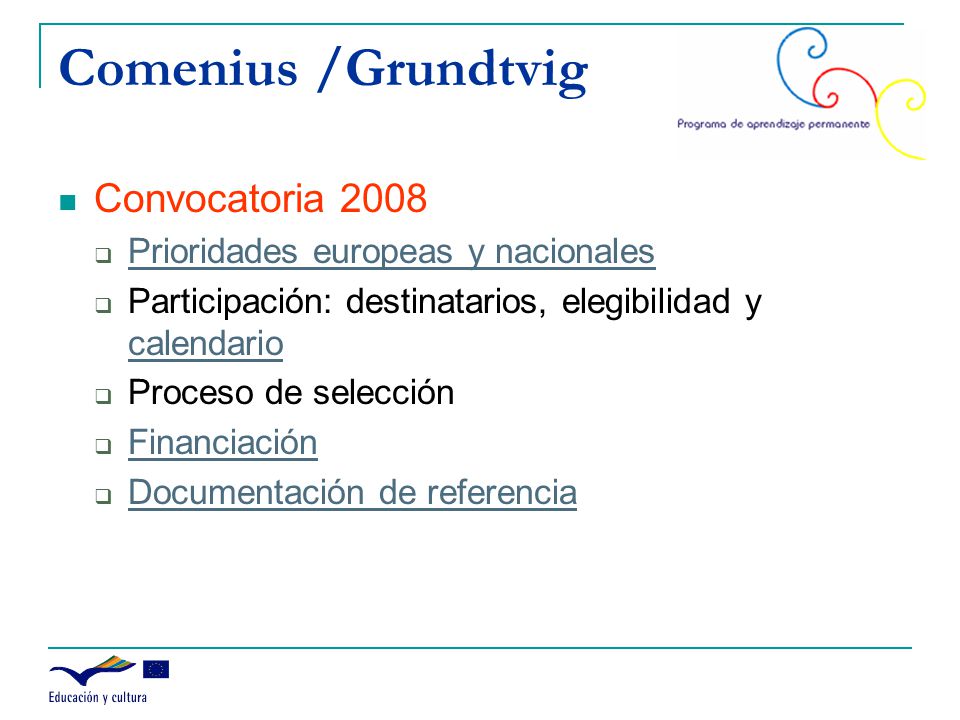 Comenius /Grundtvig

Programa de aprendizaje permanente

Convocatoria 2008

Prioridades europeas y nacionales

Participación: destinatarios, elegibilidad y calendario

Proceso de selección

Financiación

Documentación de referencia

Educación y cultura